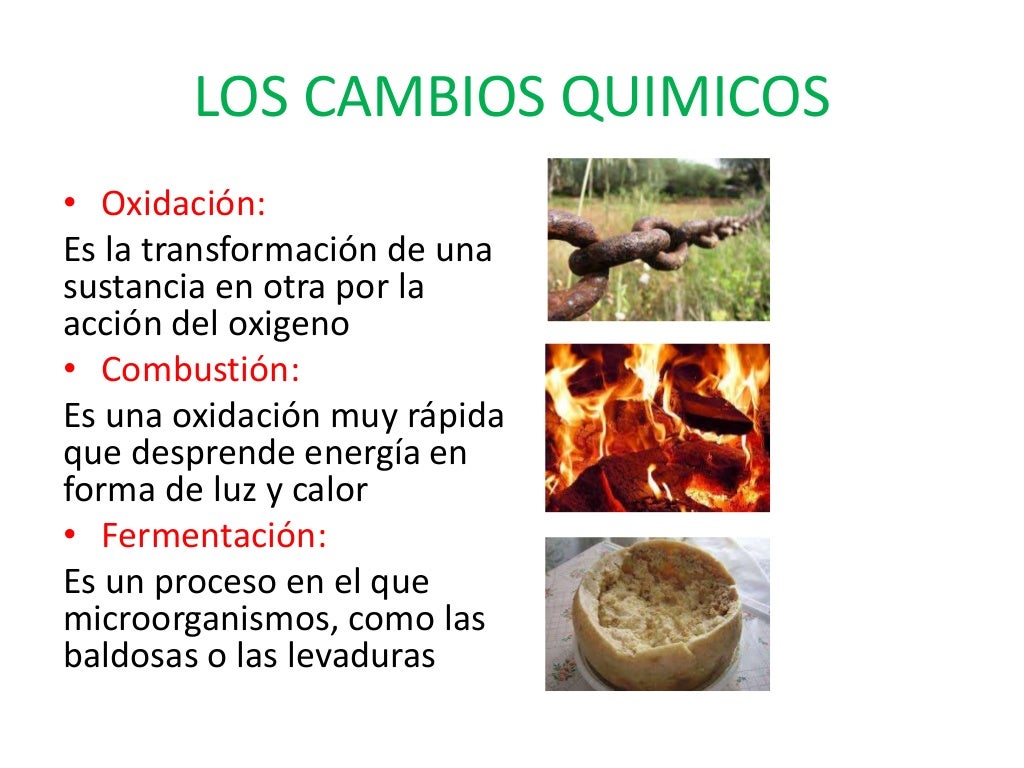 LOS CAMBIOS QUIMICOS

• Oxidación:

Es la transformación de una sustancia en otra por la acción del oxigeno

• Combustión:

Es una oxidación muy rápida que desprende energía en forma de luz y calor

• Fermentación:

Es un proceso en el que microorganismos, como las baldosas o las levaduras